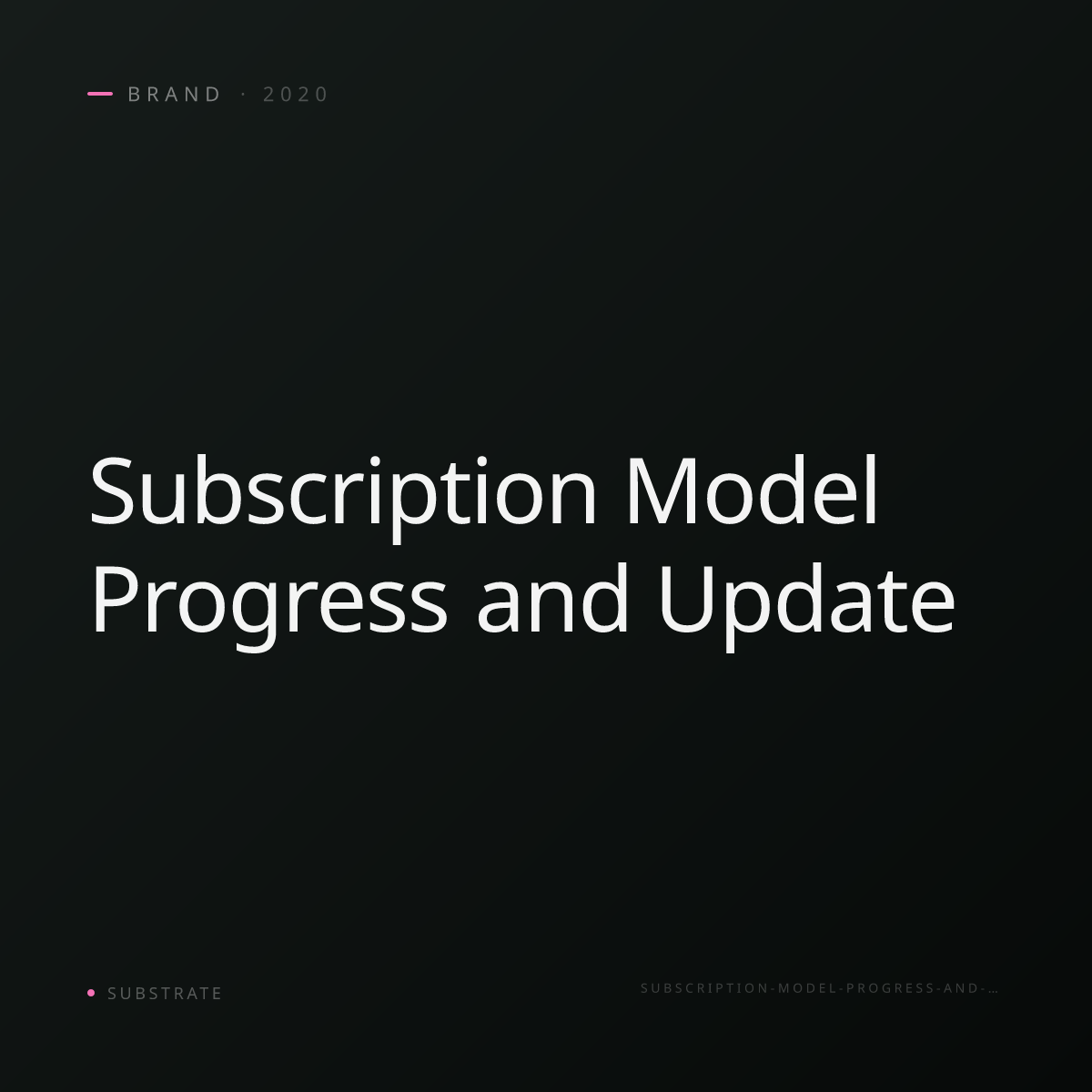 BRAND · 2020

Subscription Model Progress and Update

SUBSTRATE

SUBSCRIPTION-MODEL-PROGRESS-AND-…